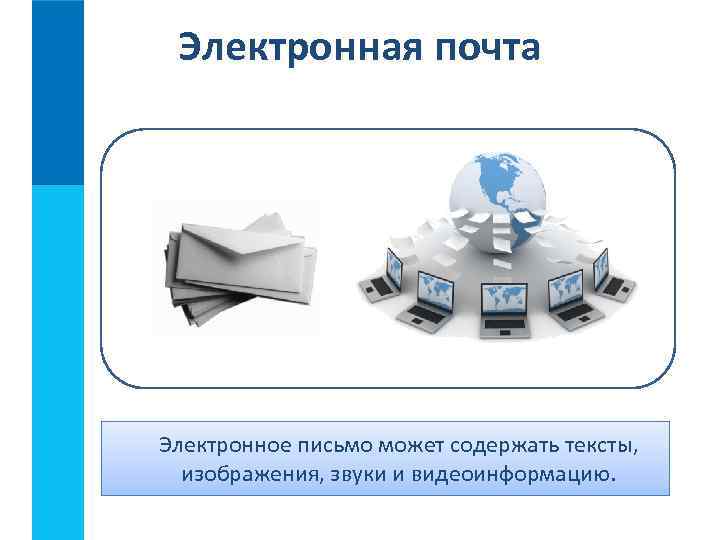 Электронная почта

Электронное письмо может содержать тексты, изображения, звуки и видеоинформацию.